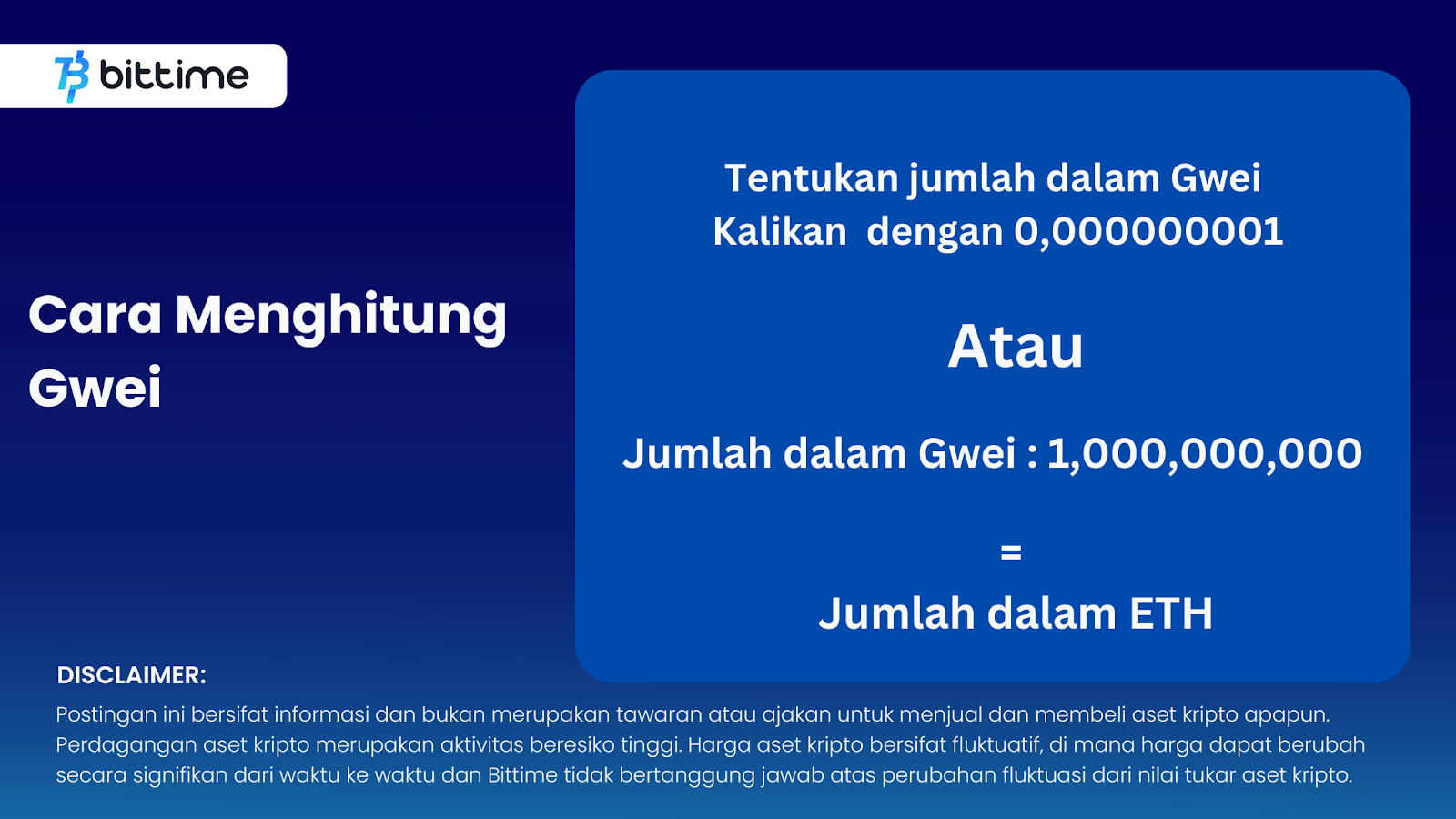 bittime

Cara Menghitung Gwei

Tentukan jumlah dalam Gwei
Kalikan dengan 0,000000001

Atau

Jumlah dalam Gwei : 1,000,000,000

=

Jumlah dalam ETH

DISCLAIMER:
Postingan ini bersifat informasi dan bukan merupakan tawaran atau ajakan untuk menjual dan membeli aset kripto apapun. Perdagangan aset kripto merupakan aktivitas beresiko tinggi. Harga aset kripto bersifat fluktuatif, di mana harga dapat berubah secara signifikan dari waktu ke waktu dan Bittime tidak bertanggung jawab atas perubahan fluktuasi dari nilai tukar aset kripto.